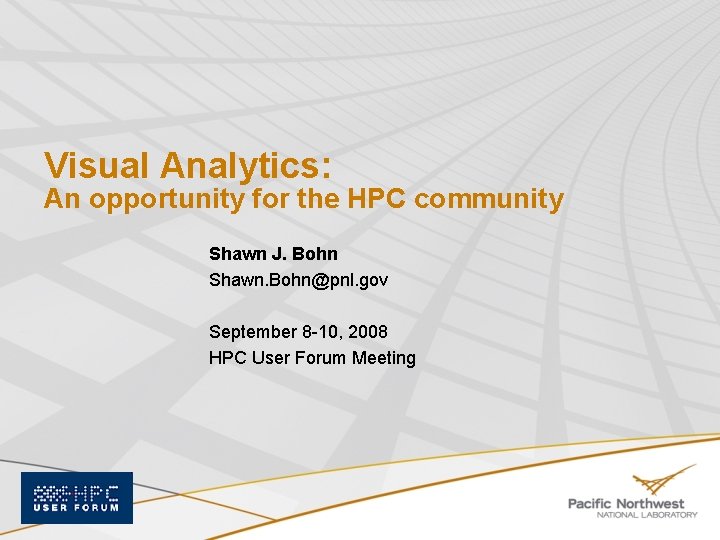 Visual Analytics:
An opportunity for the HPC community

Shawn J. Bohn
Shawn.Bohn@pnl.gov

September 8-10, 2008
HPC User Forum Meeting

HPC
USER FORUM

Pacific Northwest
NATIONAL LABORATORY